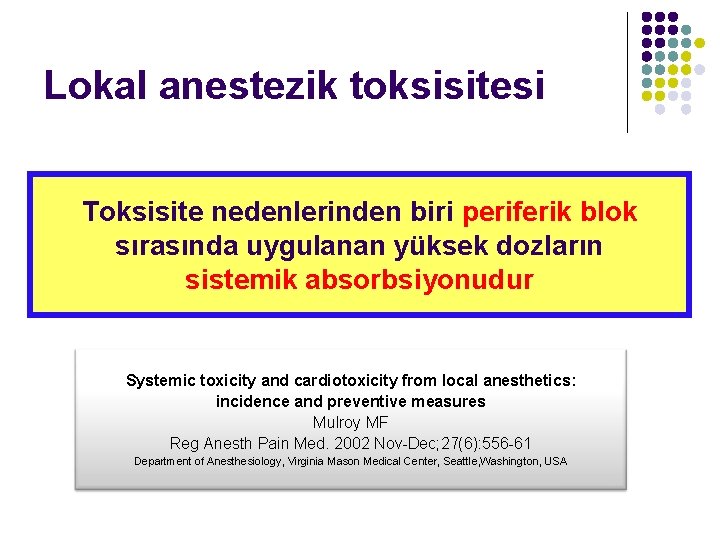 Lokal anestezik toksisitesi

Toksisite nedenlerinden biri periferik blok sırasında uygulanan yüksek dozların sistemik absorbsiyonudur

Systemic toxicity and cardiotoxicity from local anesthetics: incidence and preventive measures
Mulroy MF
Reg Anesth Pain Med. 2002 Nov-Dec;27(6):556-61
Department of Anesthesiology, Virginia Mason Medical Center, Seattle,Washington, USA